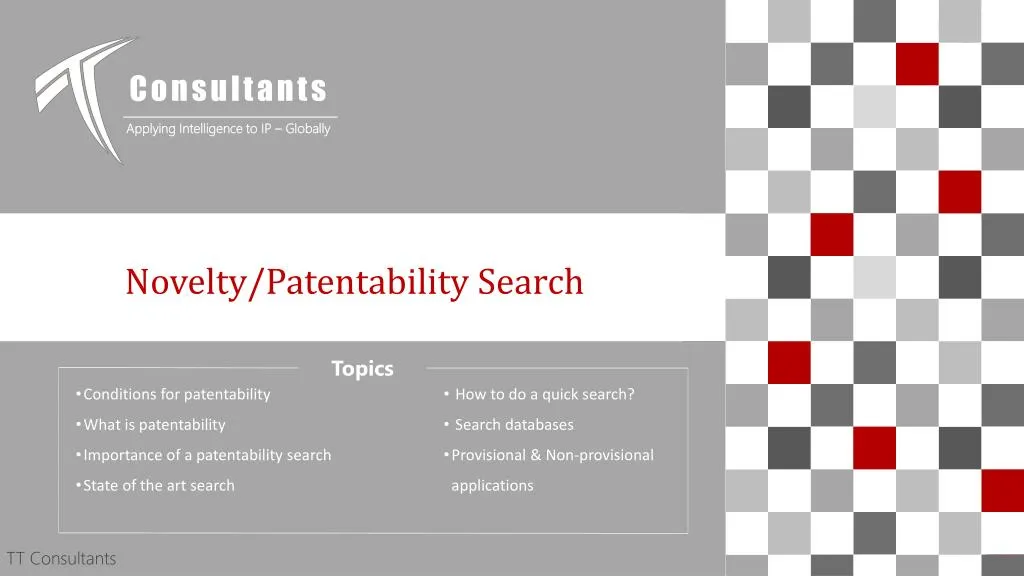 Consultants

Applying Intelligence to IP – Globally

Novelty/Patentability Search

Topics

• Conditions for patentability
• What is patentability
• Importance of a patentability search
• State of the art search

• How to do a quick search?
• Search databases
• Provisional & Non-provisional applications

TT Consultants